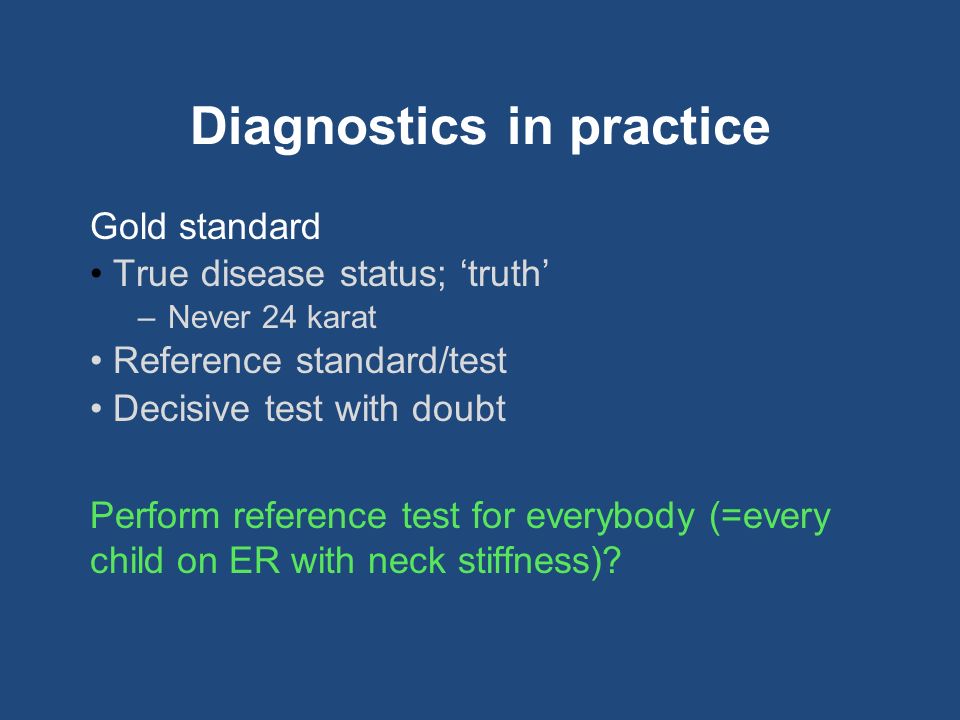 Diagnostics in practice

Gold standard
• True disease status; ‘truth’
– Never 24 karat
• Reference standard/test
• Decisive test with doubt

Perform reference test for everybody (=every child on ER with neck stiffness)?